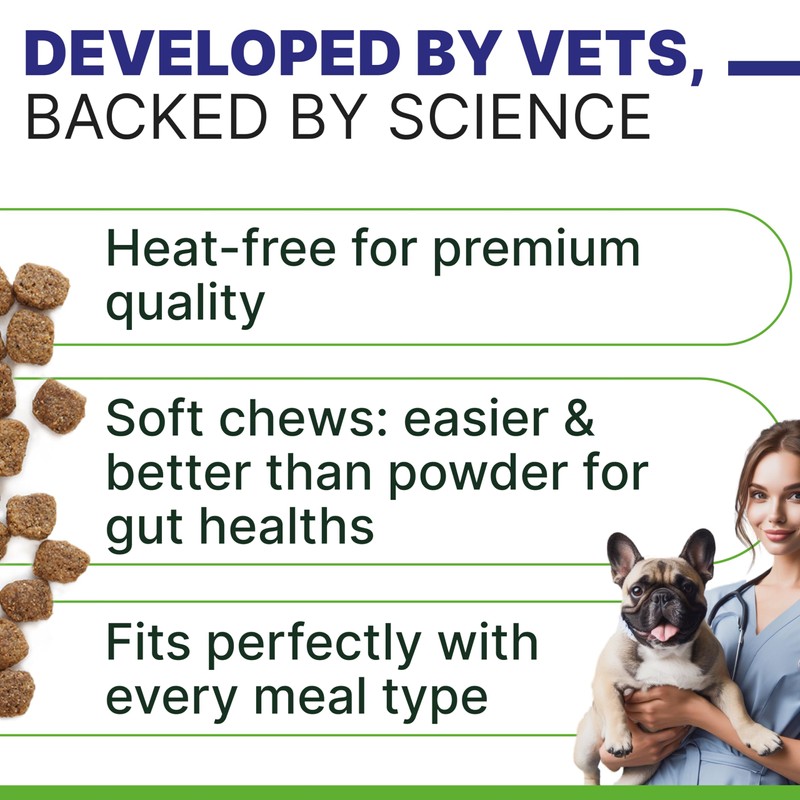 DEVELOPED BY VETS,
BACKED BY SCIENCE

Heat-free for premium quality

Soft chews: easier & better than powder for gut healths

Fits perfectly with every meal type